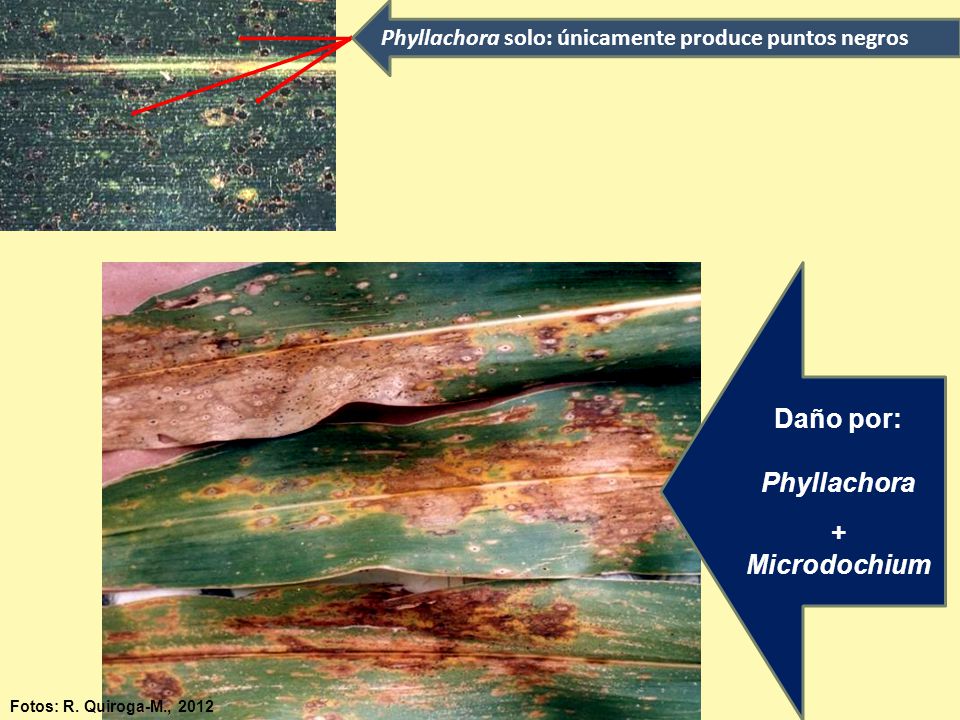 Phyllachora solo: únicamente produce puntos negros

Daño por:

Phyllachora
+
Microdochium

Fotos: R. Quiroga-M., 2012